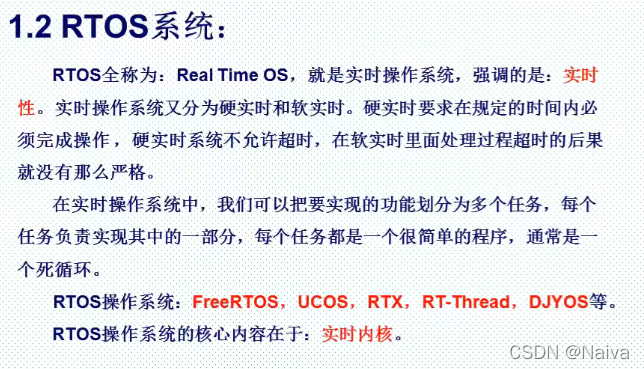 1.2 RTOS系统：

RTOS全称为：Real Time OS，就是实时操作系统，强调的是：实时性。实时操作系统又分为硬实时和软实时。硬实时要求在规定的时间内必须完成操作，硬实时系统不允许超时，在软实时里面处理过程超时的后果就没有那么严格。

在实时操作系统中，我们可以把要实现的功能划分为多个任务，每个任务负责实现其中的一部分，每个任务都是一个很简单的程序，通常是一个死循环。

RTOS操作系统：FreeRTOS，UCOS，RTX，RT-Thread，DJYOS等。

RTOS操作系统的核心内容在于：实时内核。

CSDN @Naiva